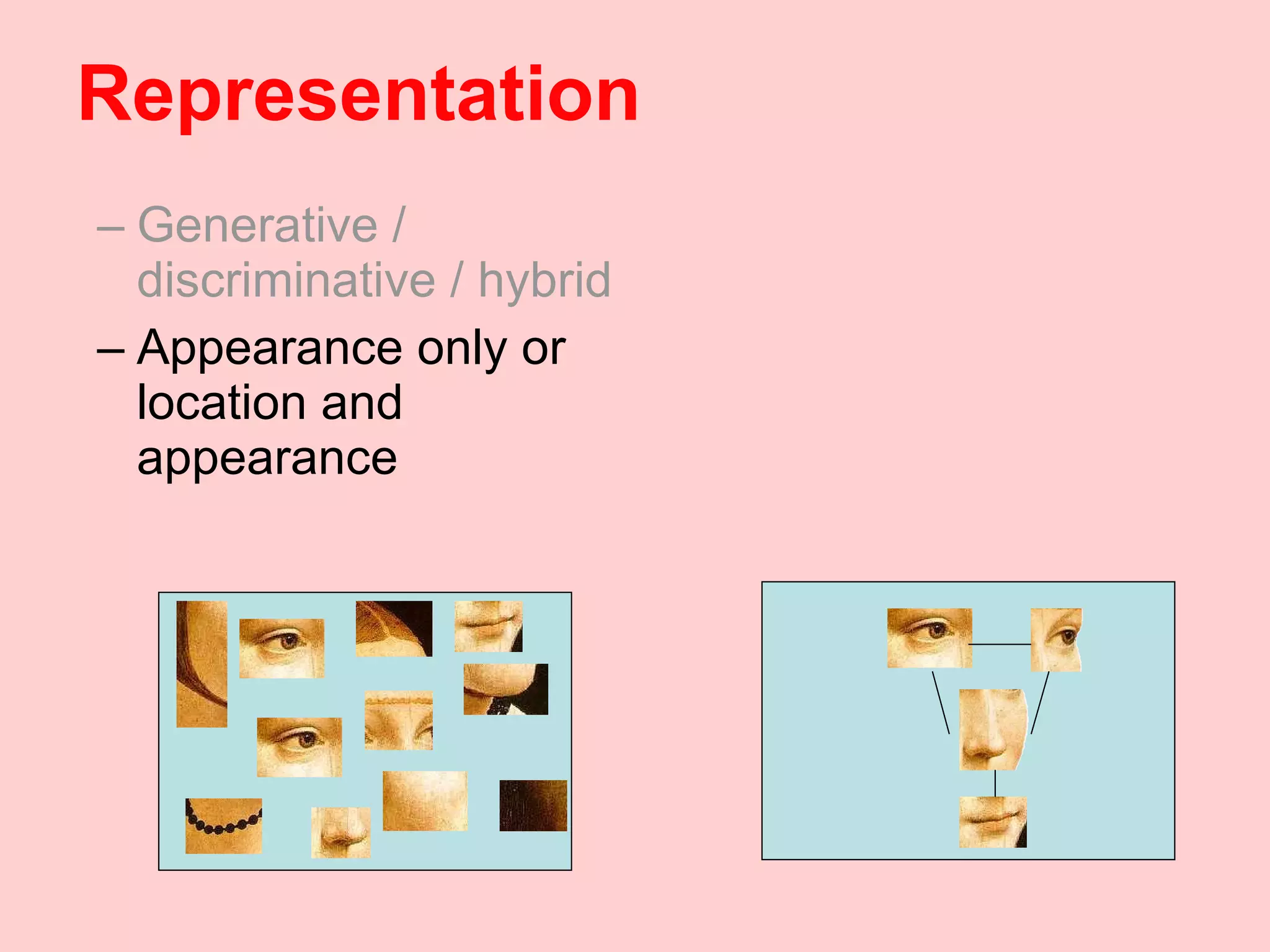 Representation

– Generative / discriminative / hybrid

– Appearance only or location and appearance